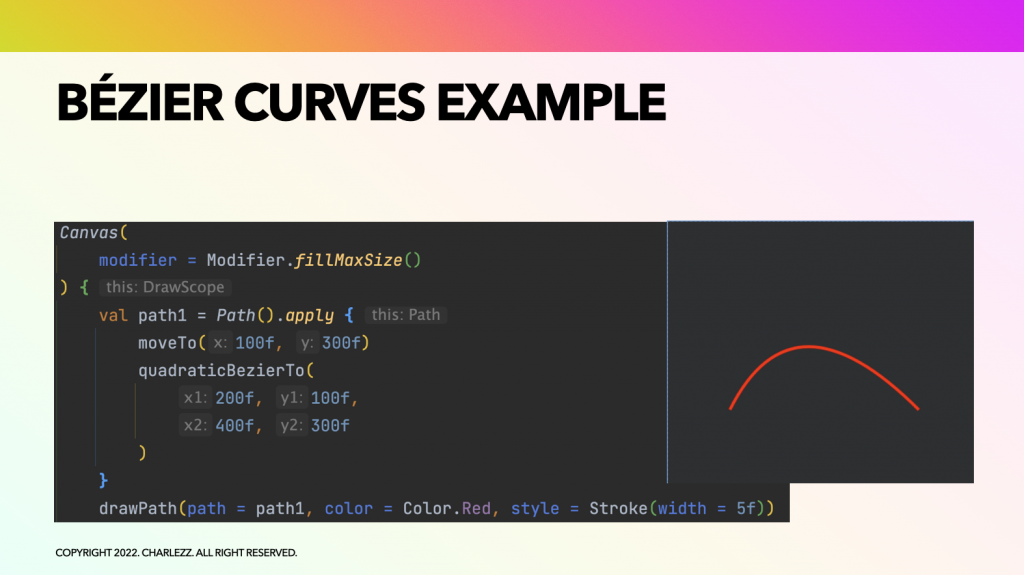 BÉZIER CURVES EXAMPLE

Canvas(
    modifier = Modifier.fillMaxSize()
) { this: DrawScope
    val path1 = Path().apply { this: Path
        moveTo( x: 100f, y: 300f)
        quadraticBezierTo(
            x1: 200f, y1: 100f,
            x2: 400f, y2: 300f
        )
    }
    drawPath(path = path1, color = Color.Red, style = Stroke(width = 5f))

COPYRIGHT 2022. CHARLEZZ. ALL RIGHT RESERVED.